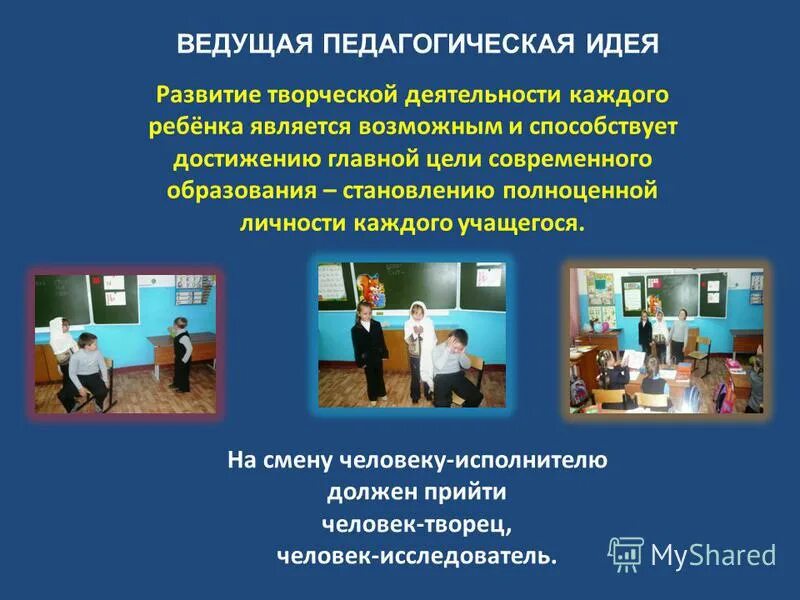 ВЕДУЩАЯ ПЕДАГОГИЧЕСКАЯ ИДЕЯ

Развитие творческой деятельности каждого ребёнка является возможным и способствует достижению главной цели современного образования – становлению полноценной личности каждого учащегося.

На смену человеку-исполнителю должен прийти человек-творец, человек-исследователь.

MyShared